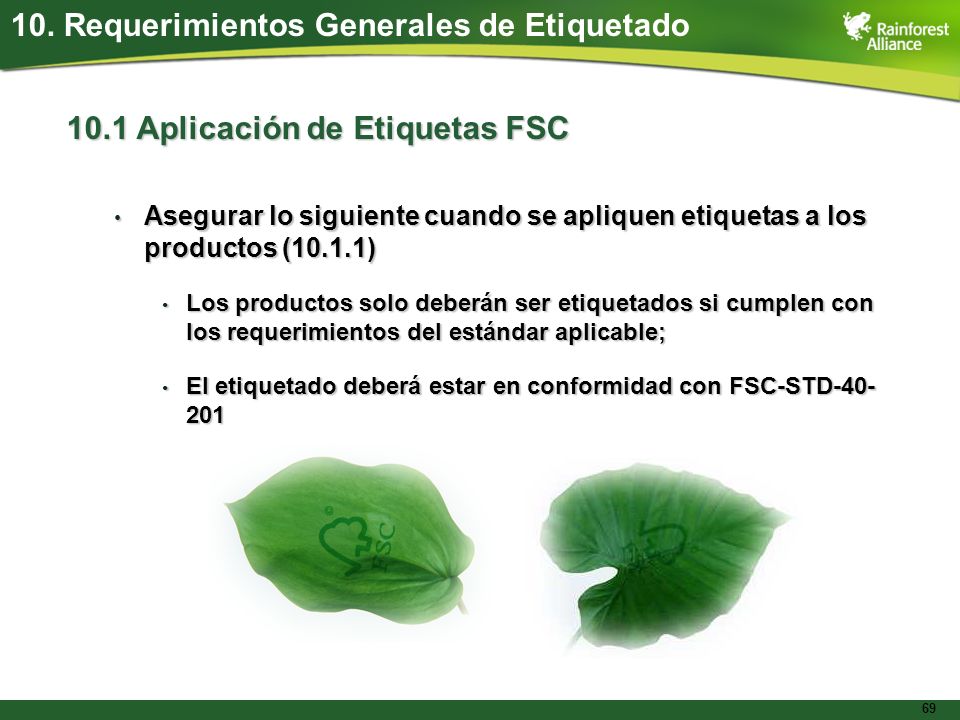 10. Requerimientos Generales de Etiquetado

Rainforest Alliance

10.1 Aplicación de Etiquetas FSC

• Asegurar lo siguiente cuando se apliquen etiquetas a los productos (10.1.1)

• Los productos solo deberán ser etiquetados si cumplen con los requerimientos del estándar aplicable;

• El etiquetado deberá estar en conformidad con FSC-STD-40-201

FSC

69